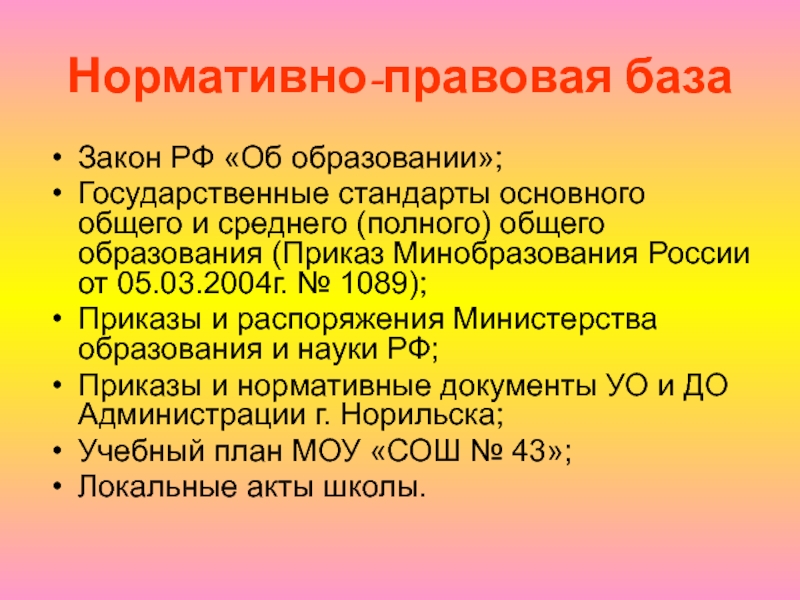 Нормативно-правовая база

• Закон РФ «Об образовании»;
• Государственные стандарты основного общего и среднего (полного) общего образования (Приказ Минобразования России от 05.03.2004г. № 1089);
• Приказы и распоряжения Министерства образования и науки РФ;
• Приказы и нормативные документы УО и ДО Администрации г. Норильска;
• Учебный план МОУ «СОШ № 43»;
• Локальные акты школы.